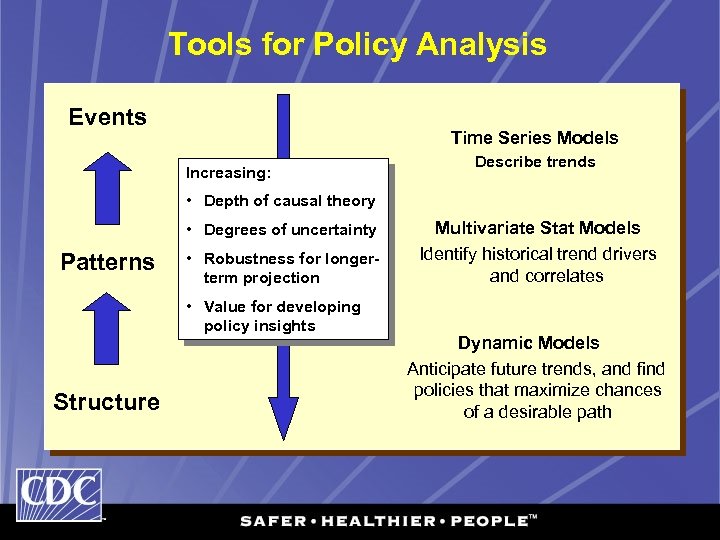 Tools for Policy Analysis

Events

Patterns

Structure

Increasing:

• Depth of causal theory

• Degrees of uncertainty

• Robustness for longer-term projection

• Value for developing policy insights

Time Series Models
Describe trends

Multivariate Stat Models
Identify historical trend drivers and correlates

Dynamic Models
Anticipate future trends, and find policies that maximize chances of a desirable path

CDC

SAFER • HEALTHIER • PEOPLE™